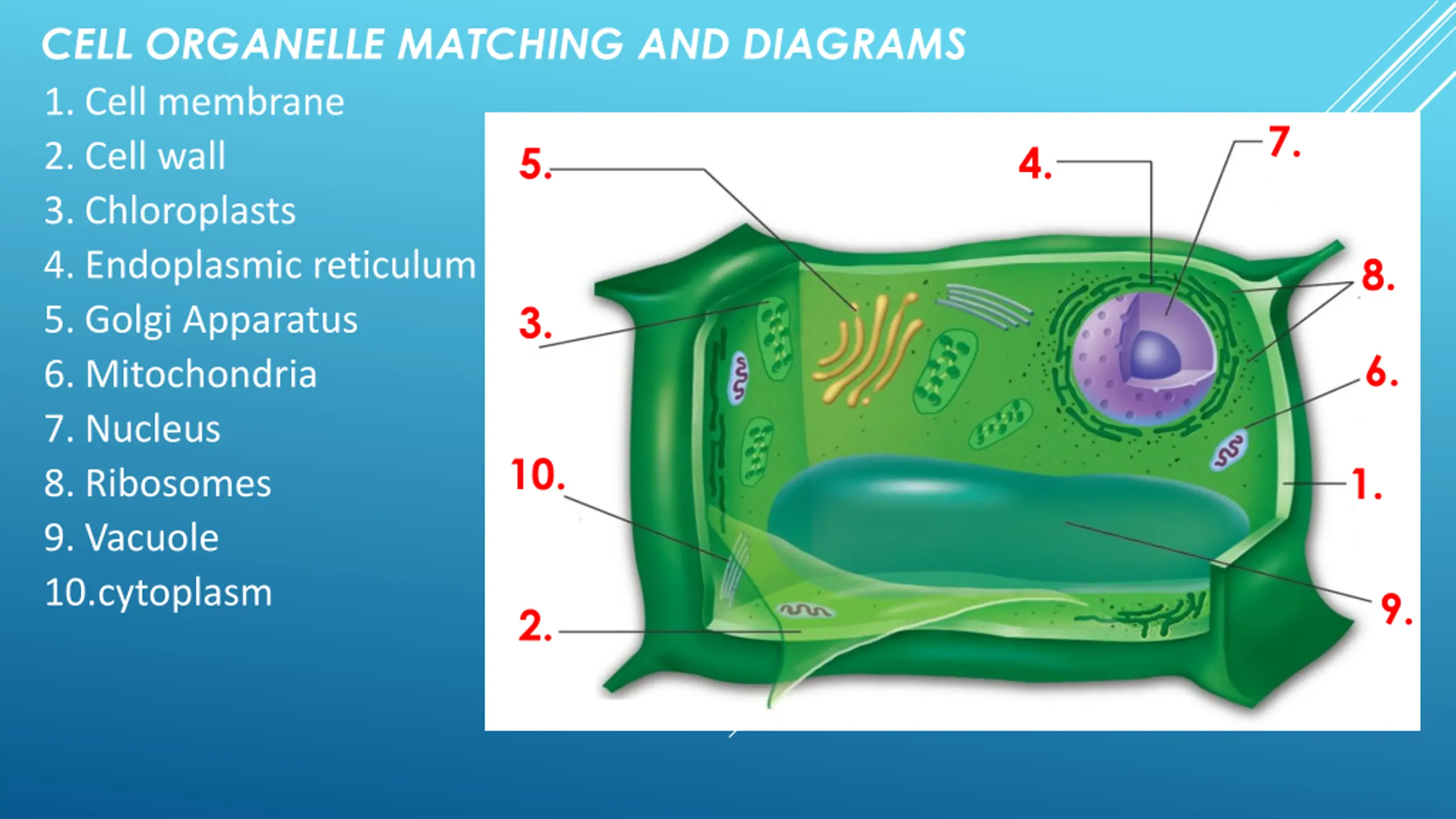 CELL ORGANELLE MATCHING AND DIAGRAMS

1. Cell membrane
2. Cell wall
3. Chloroplasts
4. Endoplasmic reticulum
5. Golgi Apparatus
6. Mitochondria
7. Nucleus
8. Ribosomes
9. Vacuole
10.cytoplasm

5.
4.
7.
8.
3.
6.
10.
1.
9.
2.